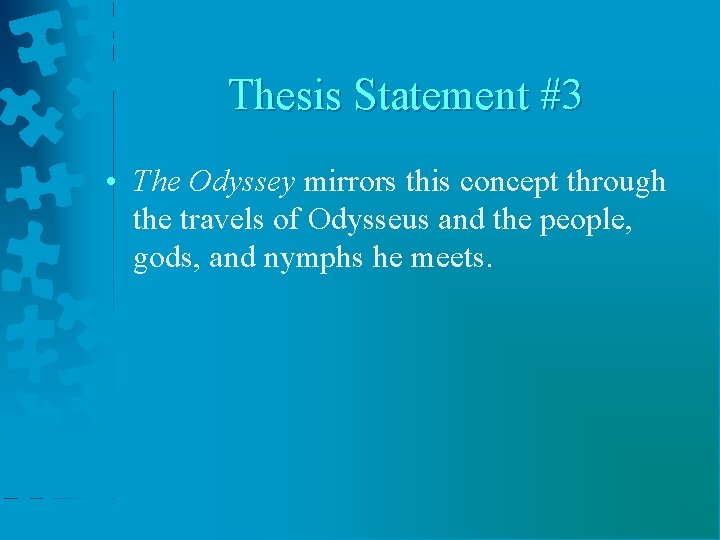 Thesis Statement #3

• The Odyssey mirrors this concept through the travels of Odysseus and the people, gods, and nymphs he meets.